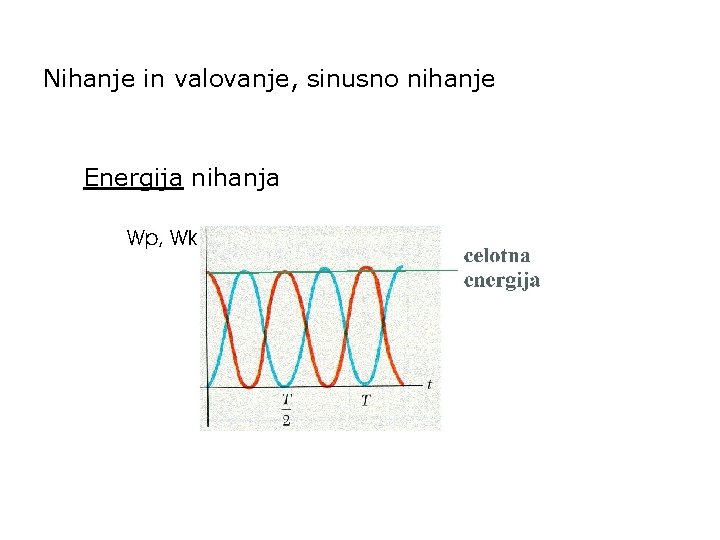 Nihanje in valovanje, sinusno nihanje

Energija nihanja

Wp, Wk

celotna energija

$t$

$\frac{T}{2}$

$T$